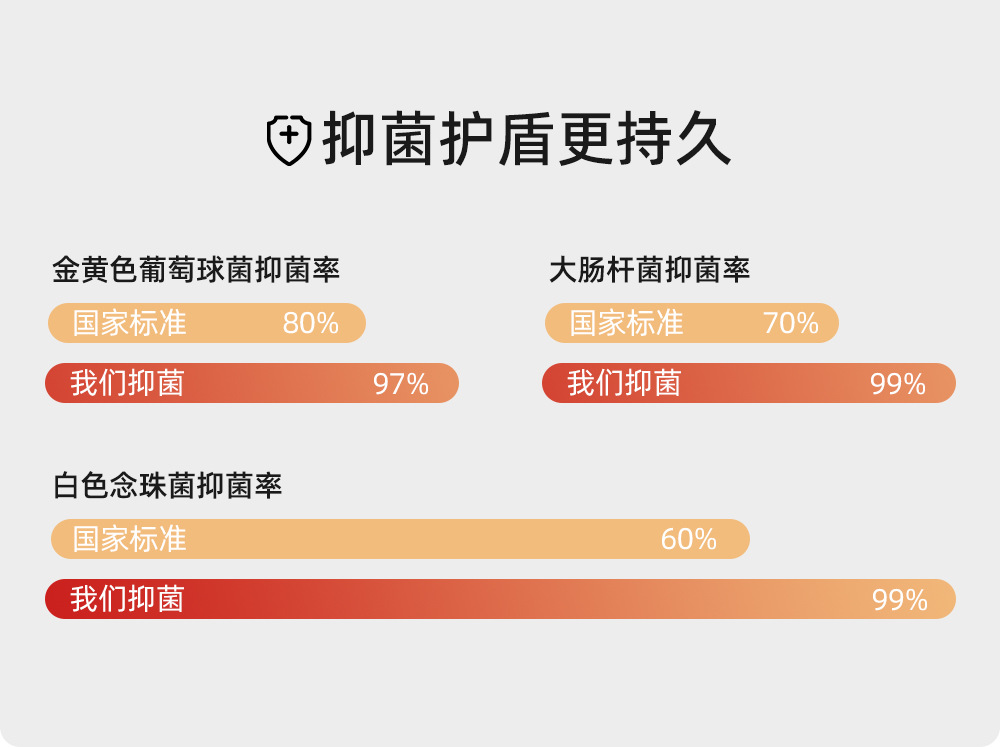 抑菌护盾更持久

金黄色葡萄球菌抑菌率

国家标准 80%

我们抑菌 97%

大肠杆菌抑菌率

国家标准 70%

我们抑菌 99%

白色念珠菌抑菌率

国家标准 60%

我们抑菌 99%